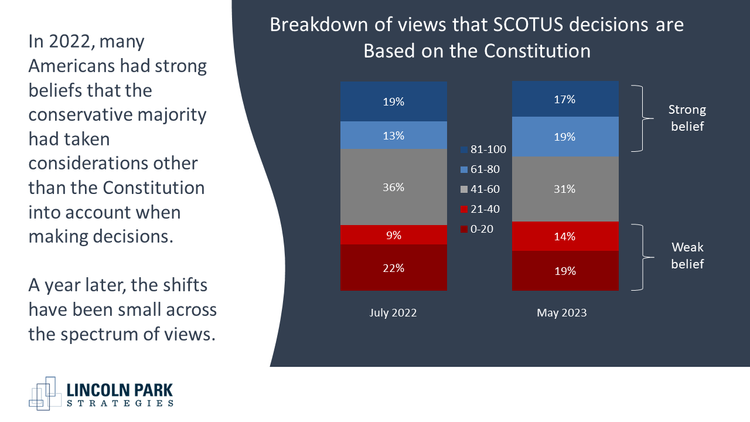 In 2022, many Americans had strong beliefs that the conservative majority had taken considerations other than the Constitution into account when making decisions.

A year later, the shifts have been small across the spectrum of views.

LINCOLN PARK
STRATEGIES

Breakdown of views that SCOTUS decisions are Based on the Constitution

19%
13%
36%
9%
22%
July 2022

81-100
61-80
41-60
21-40
0-20

17%
19%
31%
14%
19%
May 2023

Strong belief

Weak belief